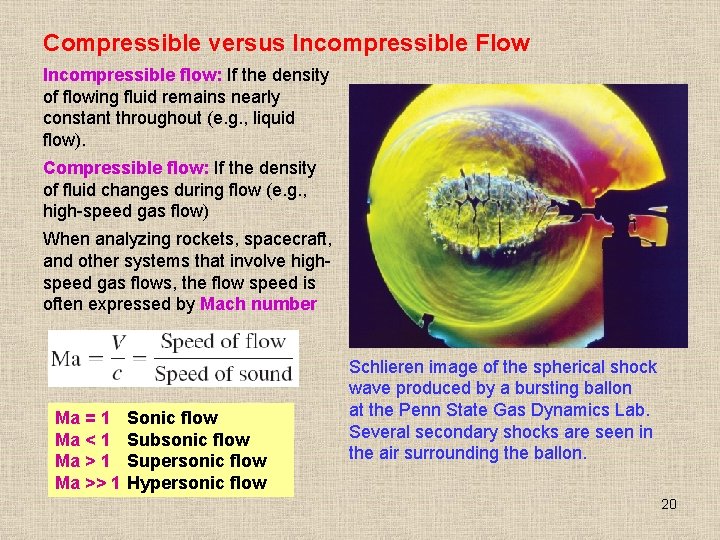 Compressible versus Incompressible Flow

Incompressible flow: If the density of flowing fluid remains nearly constant throughout (e.g., liquid flow).

Compressible flow: If the density of fluid changes during flow (e.g., high-speed gas flow)

When analyzing rockets, spacecraft, and other systems that involve high-speed gas flows, the flow speed is often expressed by Mach number

$\text{Ma} = \frac{V}{c} = \frac{\text{Speed of flow}}{\text{Speed of sound}}$

Ma = 1 Sonic flow
Ma < 1 Subsonic flow
Ma > 1 Supersonic flow
Ma >> 1 Hypersonic flow

Schlieren image of the spherical shock wave produced by a bursting ballon at the Penn State Gas Dynamics Lab. Several secondary shocks are seen in the air surrounding the ballon.

20